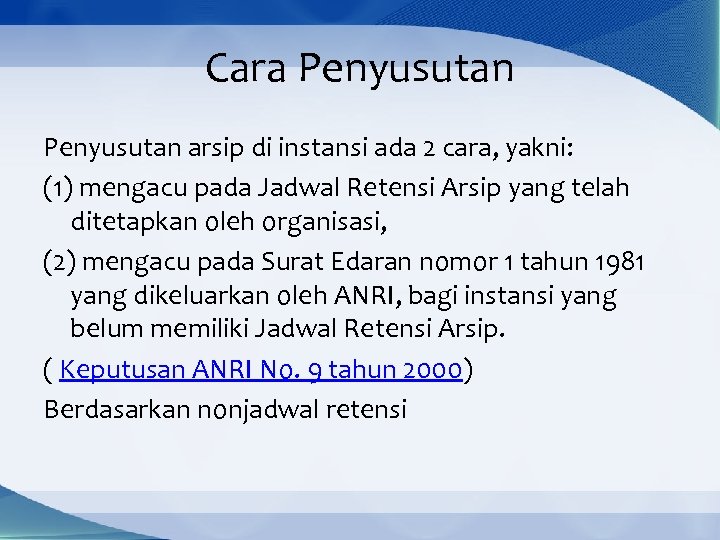 Cara Penyusutan

Penyusutan arsip di instansi ada 2 cara, yakni:

(1) mengacu pada Jadwal Retensi Arsip yang telah ditetapkan oleh organisasi,

(2) mengacu pada Surat Edaran nomor 1 tahun 1981 yang dikeluarkan oleh ANRI, bagi instansi yang belum memiliki Jadwal Retensi Arsip.

( Keputusan ANRI No. 9 tahun 2000)

Berdasarkan nonjadwal retensi